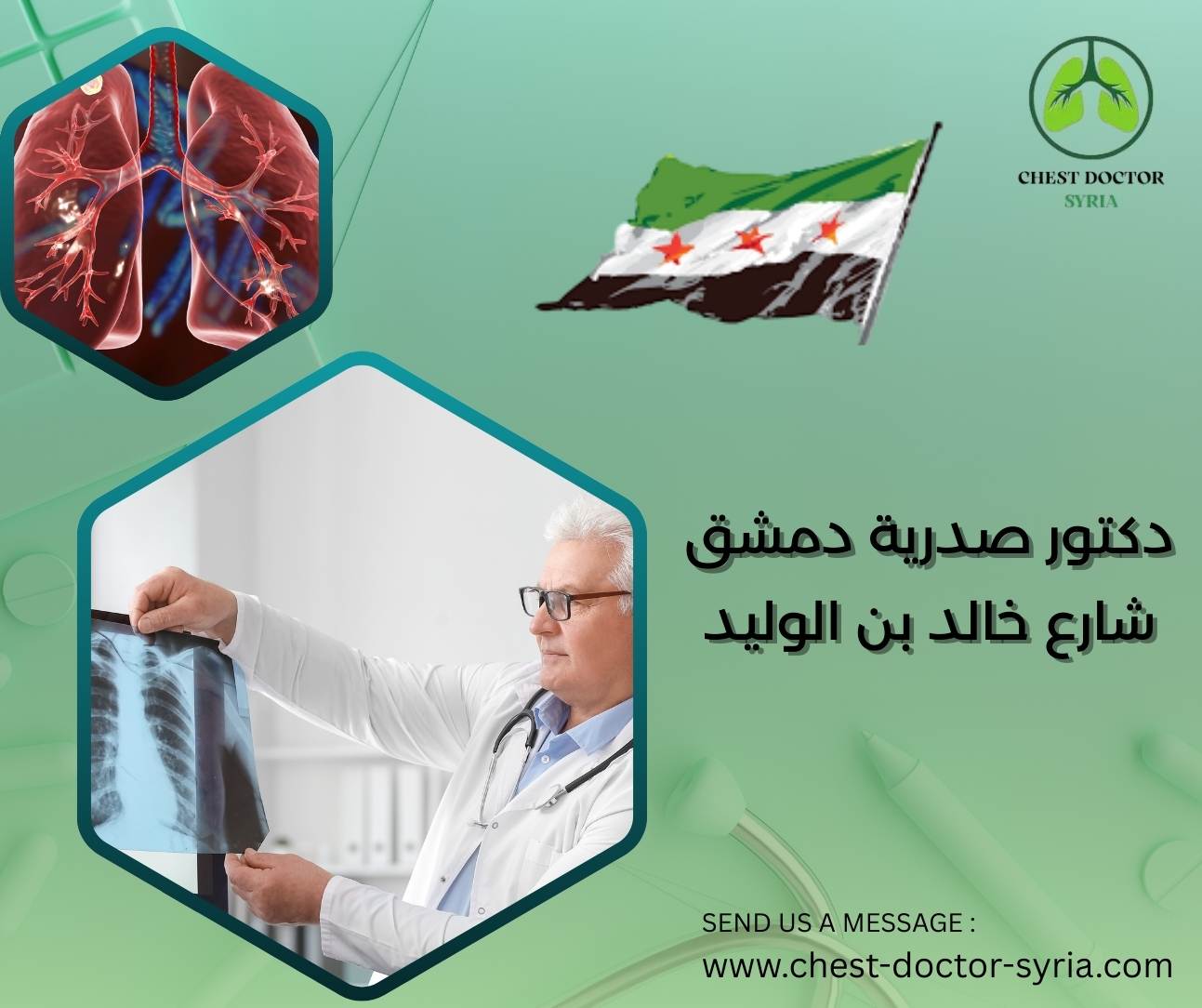 CHEST DOCTOR
SYRIA

دكتور صدرية دمشق
شارع خالد بن الوليد

SEND US A MESSAGE :
www.chest-doctor-syria.com